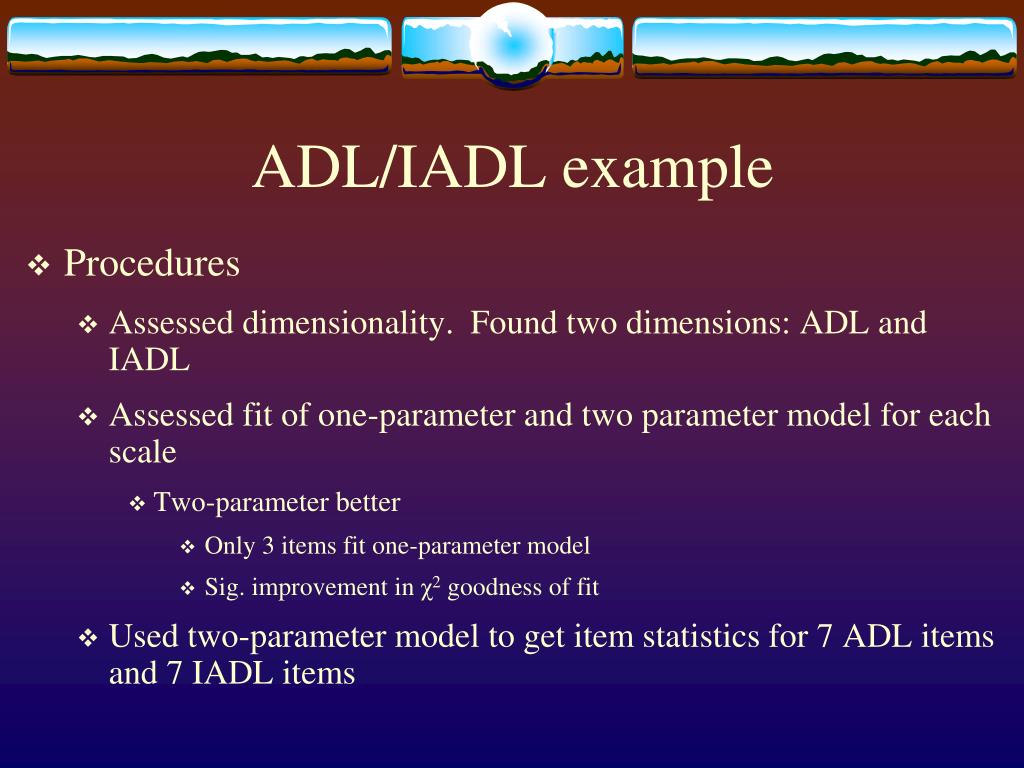 ADL/IADL example

❖ Procedures

❖ Assessed dimensionality.  Found two dimensions: ADL and IADL

❖ Assessed fit of one-parameter and two parameter model for each scale

❖ Two-parameter better

❖ Only 3 items fit one-parameter model

❖ Sig. improvement in $\chi^2$ goodness of fit

❖ Used two-parameter model to get item statistics for 7 ADL items and 7 IADL items